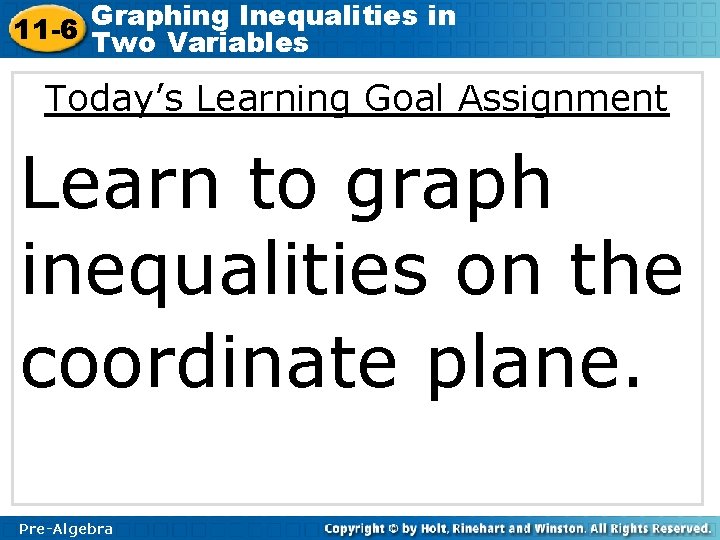 11-6 Graphing Inequalities in Two Variables

Today's Learning Goal Assignment

Learn to graph inequalities on the coordinate plane.

Pre-Algebra

Copyright © by Holt, Rinehart and Winston. All Rights Reserved.